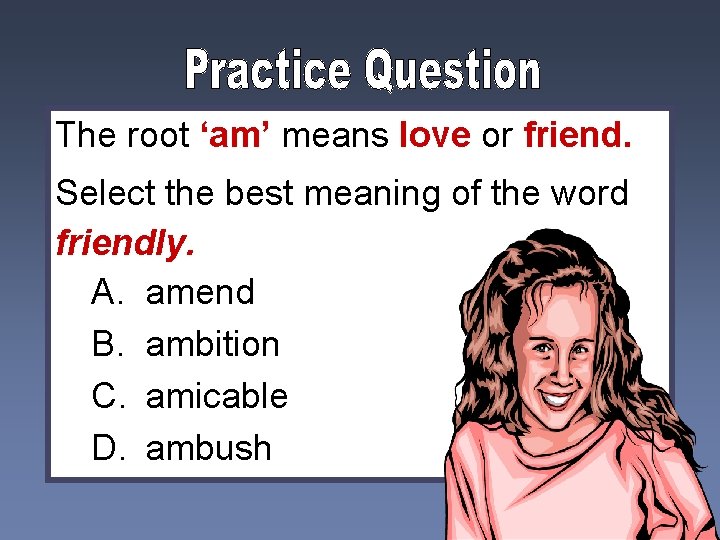 Practice Question

The root ‘am’ means love or friend.

Select the best meaning of the word friendly.

A. amend
B. ambition
C. amicable
D. ambush